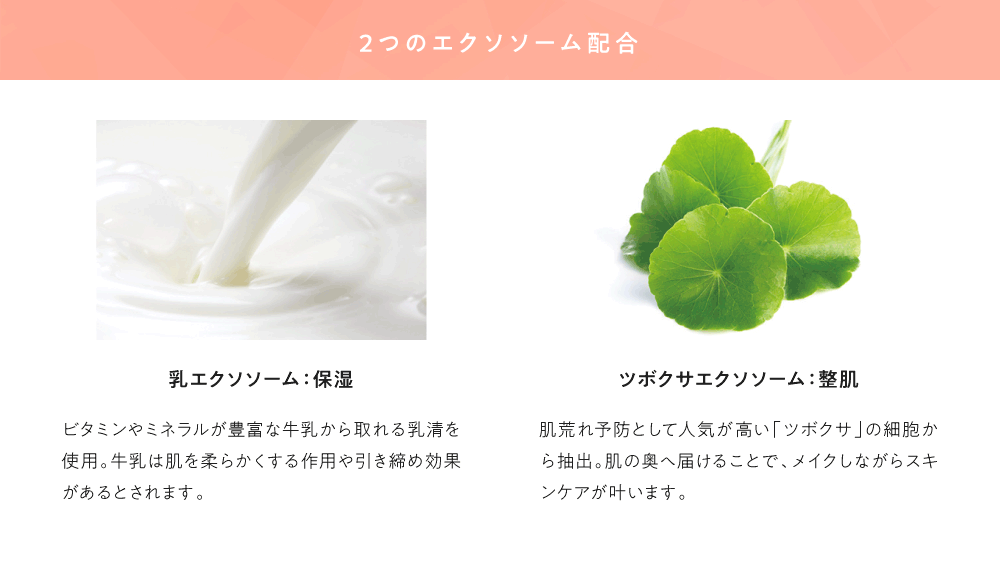 2つのエクソソーム配合

乳エクソソーム：保湿

ビタミンやミネラルが豊富な牛乳から取れる乳清を使用。牛乳は肌を柔らかくする作用や引き締め効果があるとされます。

ツボクサエクソソーム：整肌

肌荒れ予防として人気が高い「ツボクサ」の細胞から抽出。肌の奥へ届けることで、メイクしながらスキンケアが叶います。